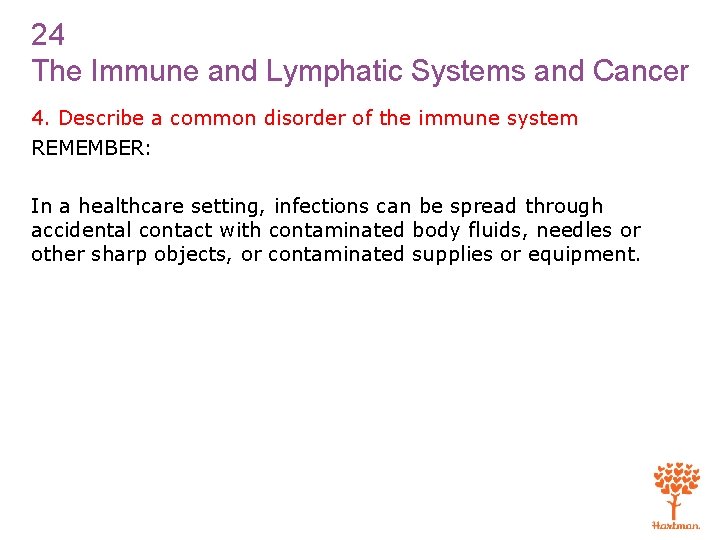 24
The Immune and Lymphatic Systems and Cancer

4. Describe a common disorder of the immune system

REMEMBER:

In a healthcare setting, infections can be spread through accidental contact with contaminated body fluids, needles or other sharp objects, or contaminated supplies or equipment.

Hartman